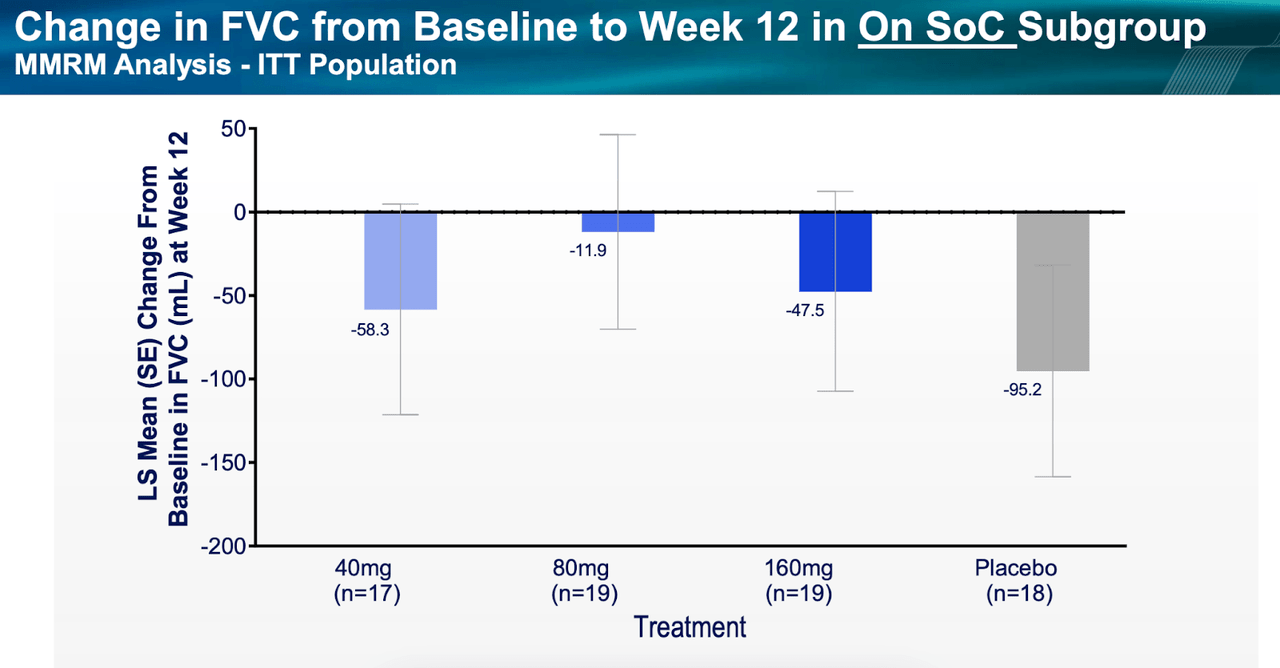 Change in FVC from Baseline to Week 12 in On SoC Subgroup
MMRM Analysis - ITT Population

LS Mean (SE) Change From Baseline in FVC (mL) at Week 12

50
0
-50
-100
-150
-200

-58.3
-11.9
-47.5
-95.2

40mg (n=17)
80mg (n=19)
160mg (n=19)
Placebo (n=18)

Treatment